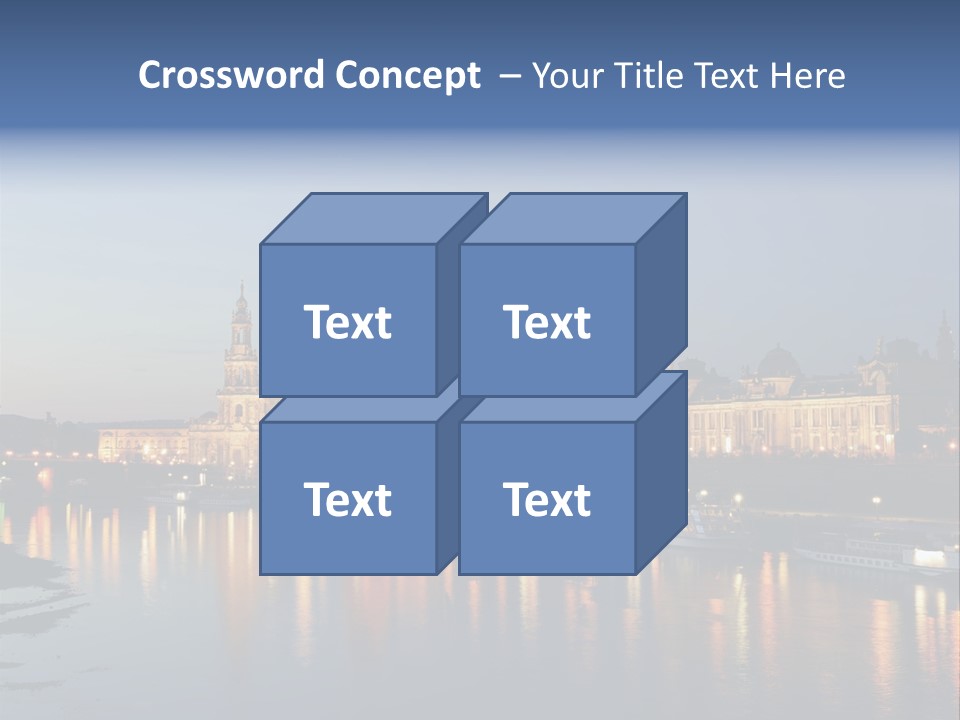 Crossword Concept – Your Title Text Here

Text

Text

Text

Text